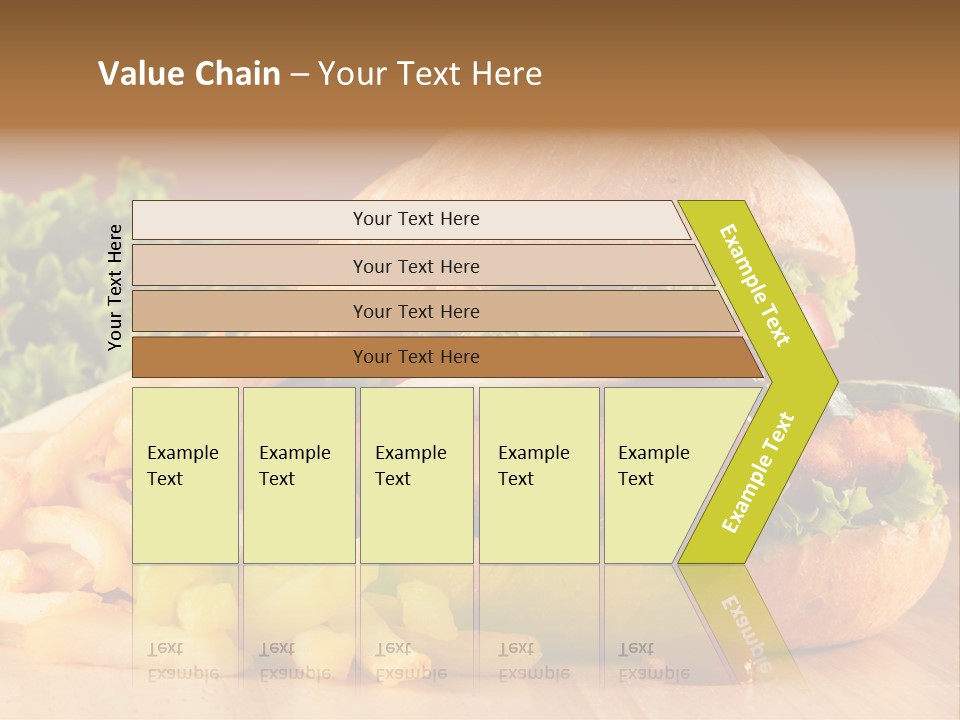 Value Chain – Your Text Here

Your Text Here

Your Text Here

Your Text Here

Your Text Here

Your Text Here

Example Text

Example Text

Example Text

Example Text

Example Text

Example Text

Example Text